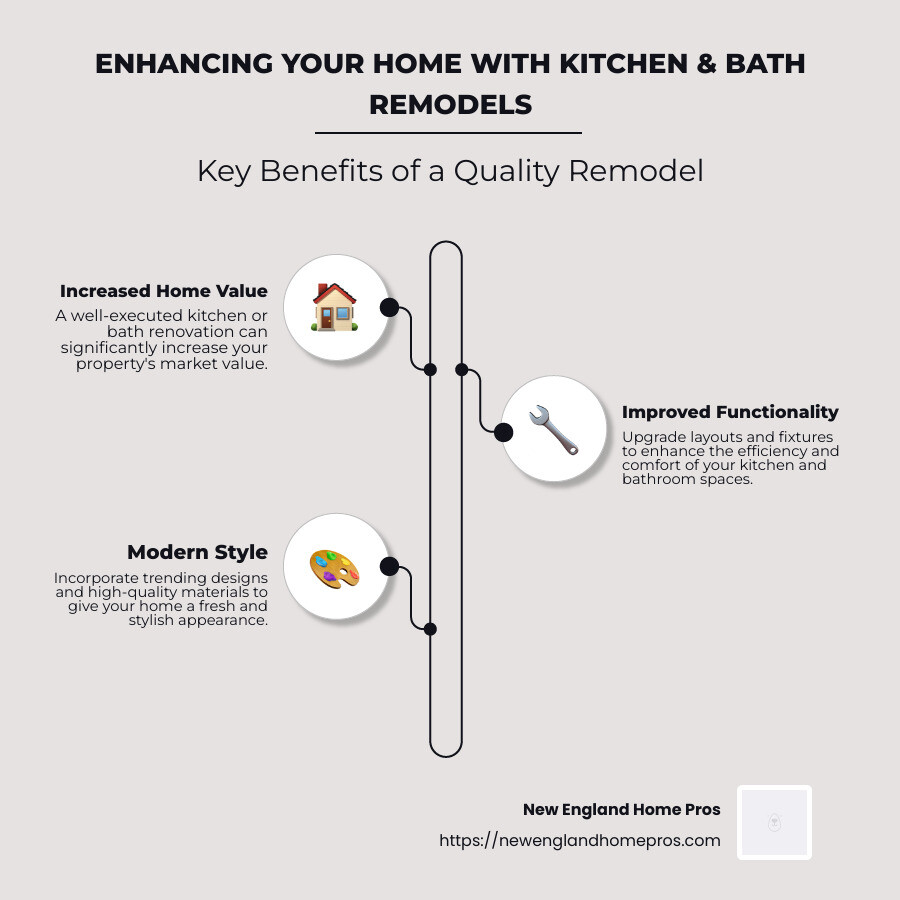 ENHANCING YOUR HOME WITH KITCHEN & BATH REMODELS

Key Benefits of a Quality Remodel

Increased Home Value
A well-executed kitchen or bath renovation can significantly increase your property's market value.

Improved Functionality
Upgrade layouts and fixtures to enhance the efficiency and comfort of your kitchen and bathroom spaces.

Modern Style
Incorporate trending designs and high-quality materials to give your home a fresh and stylish appearance.

New England Home Pros
https://newenglandhomepros.com